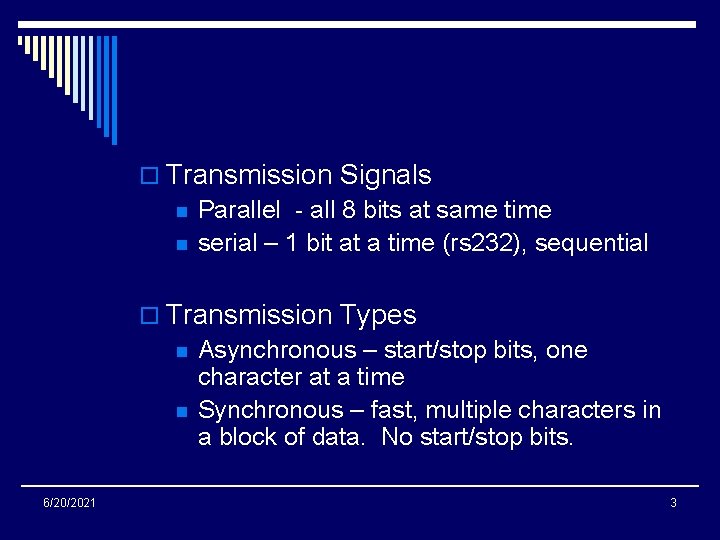 Transmission Signals

Parallel - all 8 bits at same time

serial – 1 bit at a time (rs232), sequential

Transmission Types

Asynchronous – start/stop bits, one character at a time

Synchronous – fast, multiple characters in a block of data. No start/stop bits.

6/20/2021

3